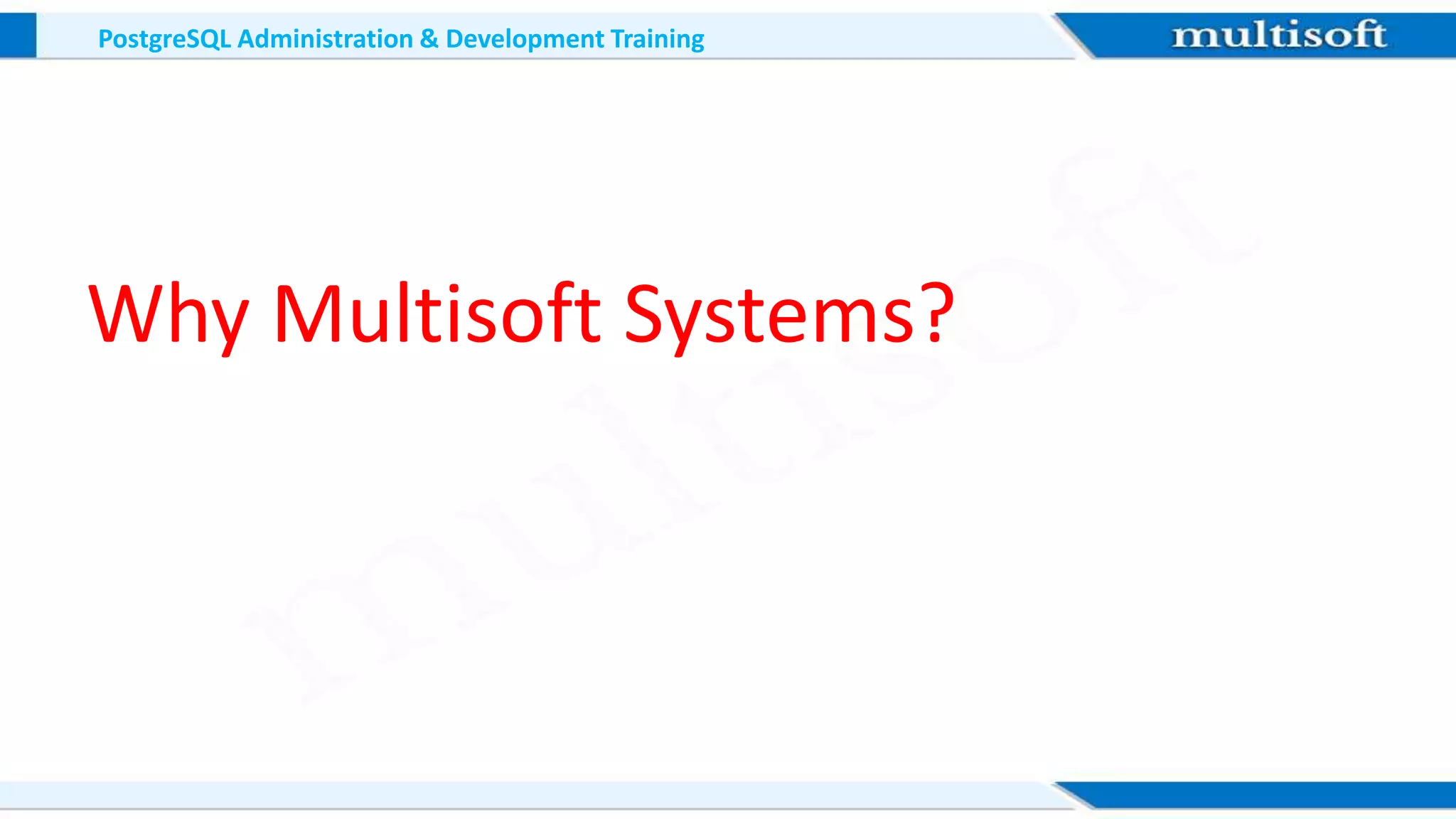 PostgreSQL Administration & Development Training

multisoft

Why Multisoft Systems?

multisoft